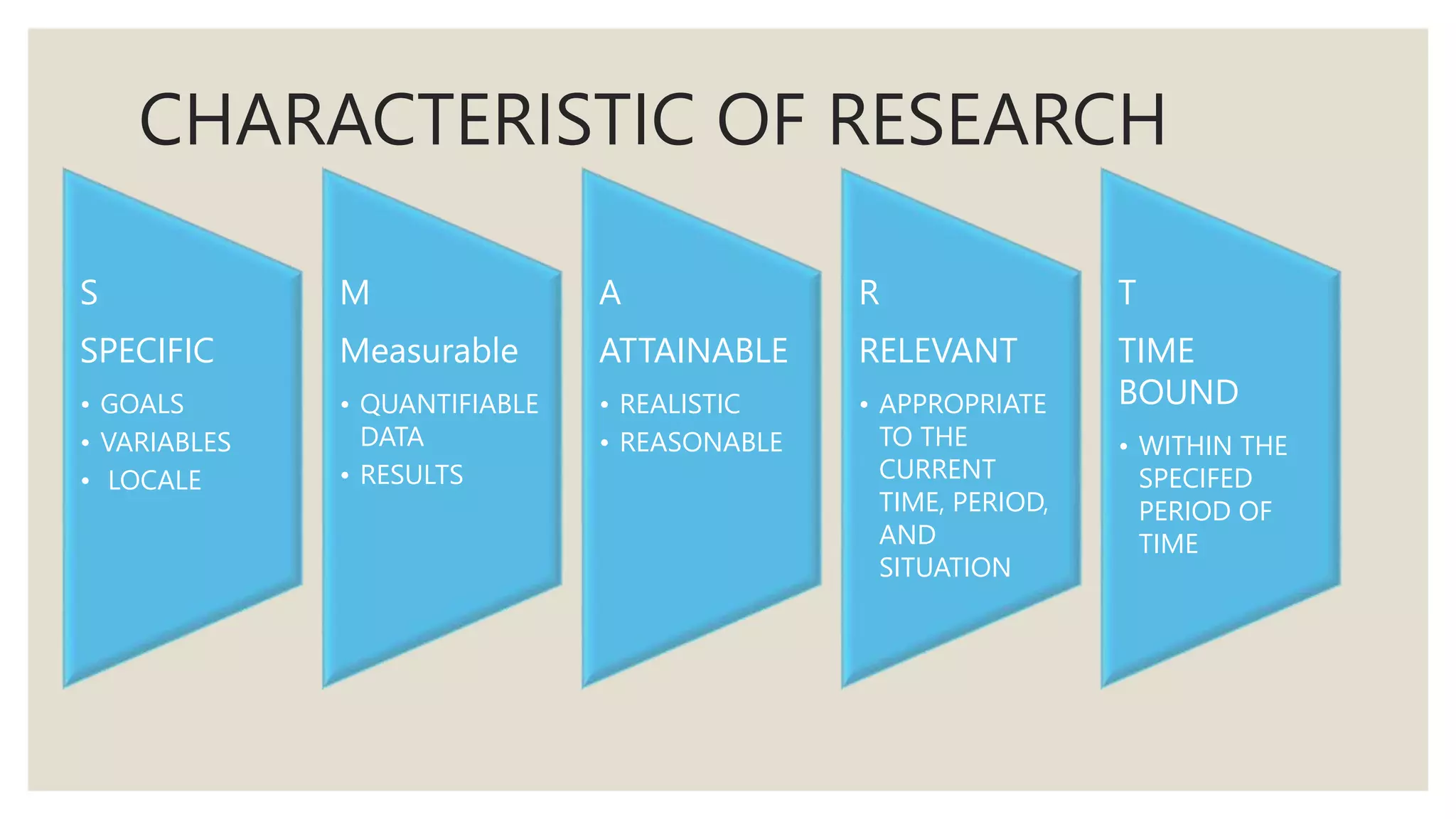 CHARACTERISTIC OF RESEARCH

S

SPECIFIC

• GOALS
• VARIABLES
• LOCALE

M

Measurable

• QUANTIFIABLE DATA
• RESULTS

A

ATTAINABLE

• REALISTIC
• REASONABLE

R

RELEVANT

• APPROPRIATE TO THE CURRENT TIME, PERIOD, AND SITUATION

T

TIME BOUND

• WITHIN THE SPECIFED PERIOD OF TIME